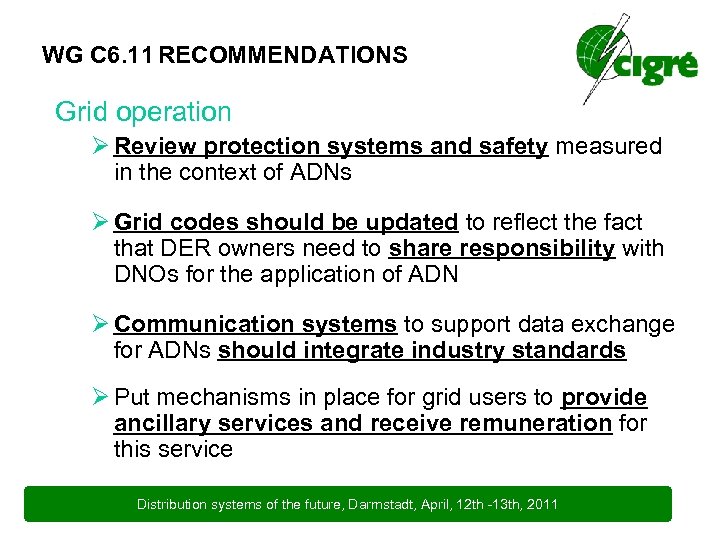 WG C6.11 RECOMMENDATIONS

cigré

Grid operation

➢ Review protection systems and safety measured in the context of ADNs

➢ Grid codes should be updated to reflect the fact that DER owners need to share responsibility with DNOs for the application of ADN

➢ Communication systems to support data exchange for ADNs should integrate industry standards

➢ Put mechanisms in place for grid users to provide ancillary services and receive remuneration for this service

Distribution systems of the future, Darmstadt, April, 12th -13th, 2011